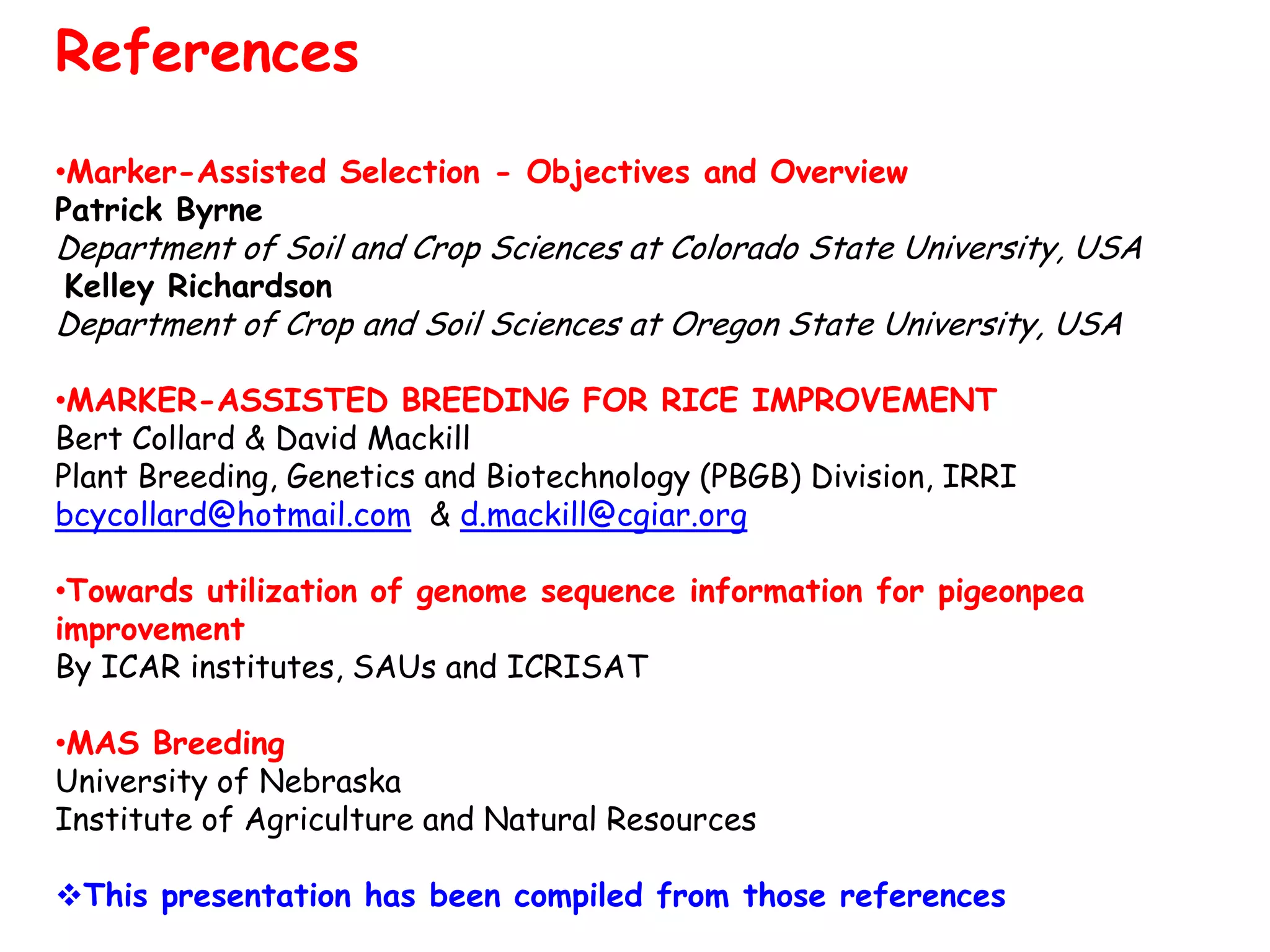 References

•Marker-Assisted Selection - Objectives and Overview
Patrick Byrne
Department of Soil and Crop Sciences at Colorado State University, USA
Kelley Richardson
Department of Crop and Soil Sciences at Oregon State University, USA

•MARKER-ASSISTED BREEDING FOR RICE IMPROVEMENT
Bert Collard & David Mackill
Plant Breeding, Genetics and Biotechnology (PBGB) Division, IRRI
bcycollard@hotmail.com & d.mackill@cgiar.org

•Towards utilization of genome sequence information for pigeonpea improvement
By ICAR institutes, SAUs and ICRISAT

•MAS Breeding
University of Nebraska
Institute of Agriculture and Natural Resources

❖This presentation has been compiled from those references